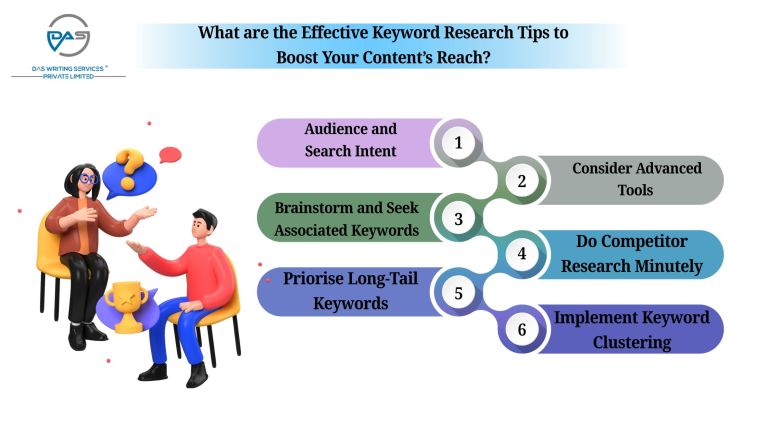 DAS

DAS WRITING SERVICES®
PRIVATE LIMITED

What are the Effective Keyword Research Tips to Boost Your Content's Reach?

Audience and Search Intent

1

2

Consider Advanced Tools

Brainstorm and Seek Associated Keywords

3

4

Do Competitor Research Minutely

Priorise Long-Tail Keywords

5

6

Implement Keyword Clustering